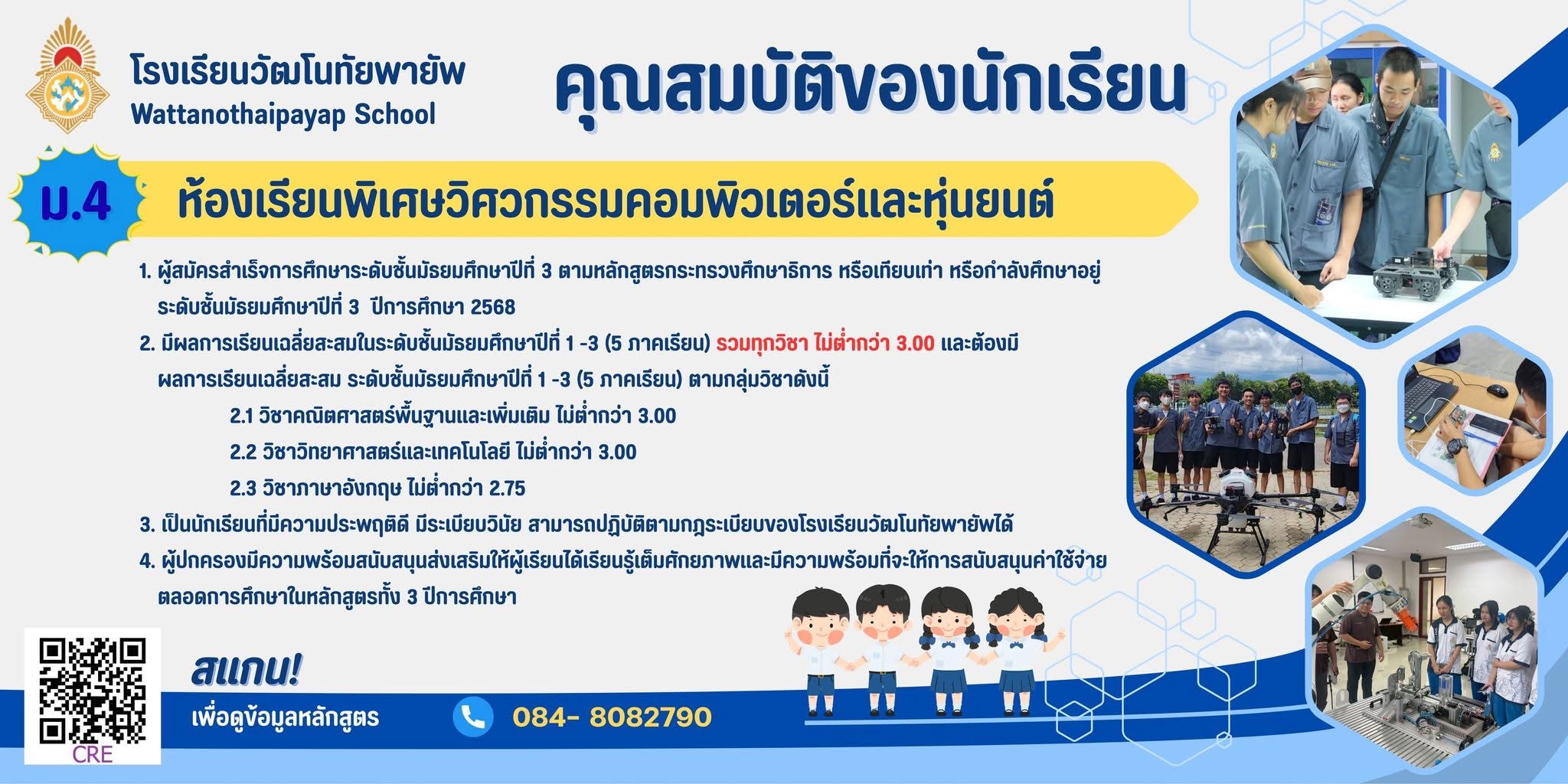 โรงเรียนวัฒโนทัยพายัพ
Wattanothaipayap School

คุณสมบัติของนักเรียน

ม.4

ห้องเรียนพิเศษวิศวกรรมคอมพิวเตอร์และหุ่นยนต์

1. ผู้สมัครสำเร็จการศึกษาระดับชั้นมัธยมศึกษาปีที่ 3 ตามหลักสูตรกระทรวงศึกษาธิการ หรือเทียบเท่า หรือกำลังศึกษาอยู่ระดับชั้นมัธยมศึกษาปีที่ 3 ปีการศึกษา 2568

2. มีผลการเรียนเฉลี่ยสะสมในระดับชั้นมัธยมศึกษาปีที่ 1 -3 (5 ภาคเรียน) รวมทุกวิชา ไม่ต่ำกว่า 3.00 และต้องมีผลการเรียนเฉลี่ยสะสม ระดับชั้นมัธยมศึกษาปีที่ 1 -3 (5 ภาคเรียน) ตามกลุ่มวิชาดังนี้

2.1 วิชาคณิตศาสตร์พื้นฐานและเพิ่มเติม ไม่ต่ำกว่า 3.00

2.2 วิชาวิทยาศาสตร์และเทคโนโลยี ไม่ต่ำกว่า 3.00

2.3 วิชาภาษาอังกฤษ ไม่ต่ำกว่า 2.75

3. เป็นนักเรียนที่มีความประพฤติดี มีระเบียบวินัย สามารถปฏิบัติตามกฎระเบียบของโรงเรียนวัฒโนทัยพายัพได้

4. ผู้ปกครองมีความพร้อมสนับสนุนส่งเสริมให้ผู้เรียนได้เรียนรู้เต็มศักยภาพและมีความพร้อมที่จะให้การสนับสนุนค่าใช้จ่ายตลอดการศึกษาในหลักสูตรทั้ง 3 ปีการศึกษา

CRE

สแกน!
เพื่อดูข้อมูลหลักสูตร

084- 8082790